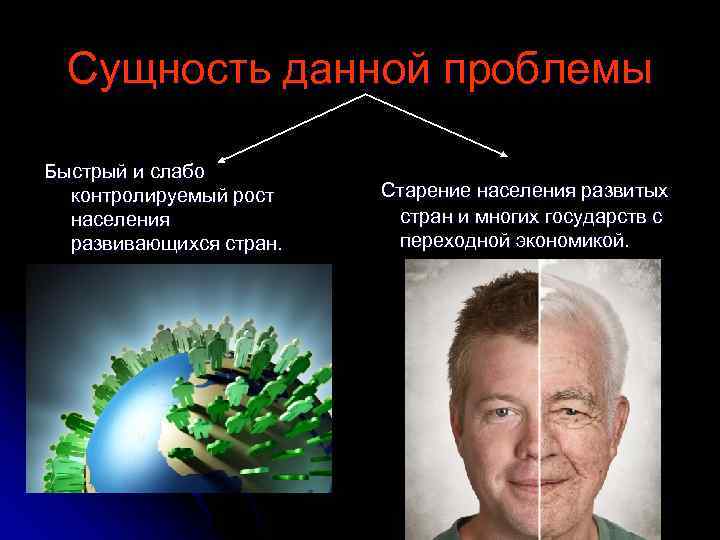 Сущность данной проблемы

Быстрый и слабо контролируемый рост населения развивающихся стран.

Старение населения развитых стран и многих государств с переходной экономикой.